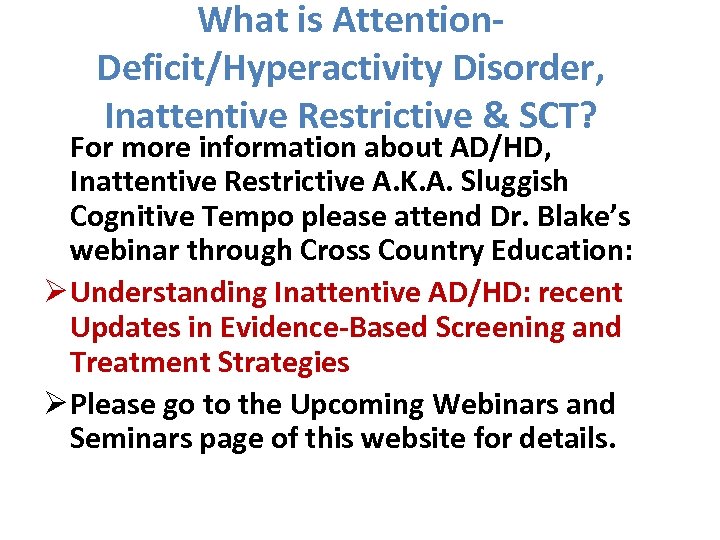 What is Attention-Deficit/Hyperactivity Disorder, Inattentive Restrictive & SCT?

For more information about AD/HD, Inattentive Restrictive A.K.A. Sluggish Cognitive Tempo please attend Dr. Blake's webinar through Cross Country Education:

➢ Understanding Inattentive AD/HD: recent Updates in Evidence-Based Screening and Treatment Strategies

➢ Please go to the Upcoming Webinars and Seminars page of this website for details.